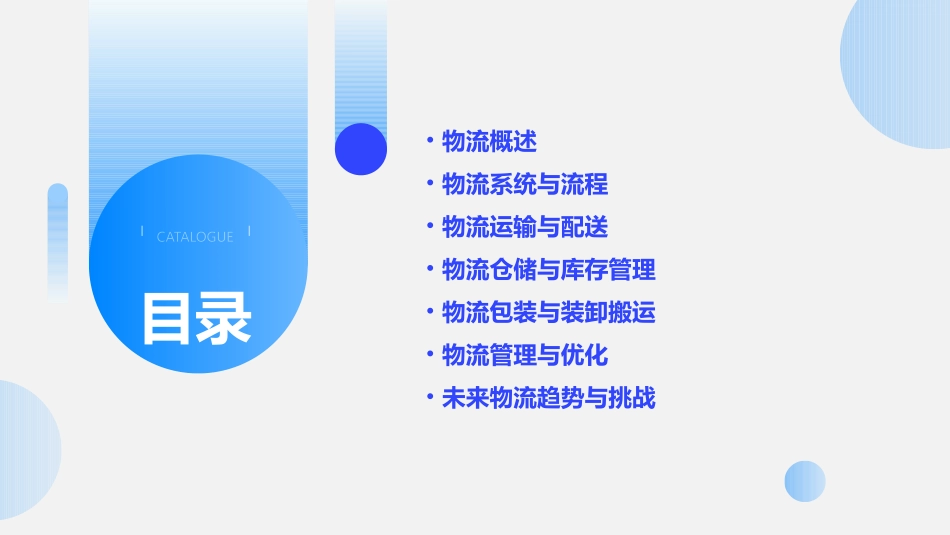 CATALOGUE

目录

• 物流概述
• 物流系统与流程
• 物流运输与配送
• 物流仓储与库存管理
• 物流包装与装卸搬运
• 物流管理与优化
• 未来物流趋势与挑战